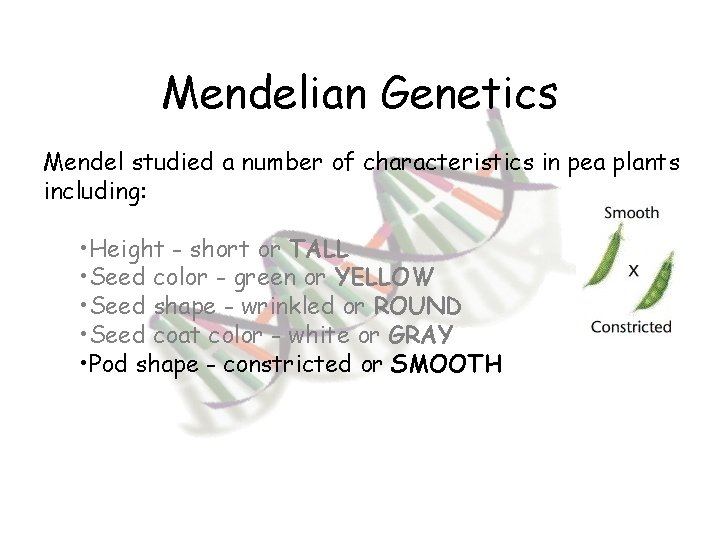 Mendelian Genetics

Mendel studied a number of characteristics in pea plants including:

•Height - short or TALL
•Seed color - green or YELLOW
•Seed shape - wrinkled or ROUND
•Seed coat color - white or GRAY
•Pod shape - constricted or SMOOTH

Smooth
X
Constricted